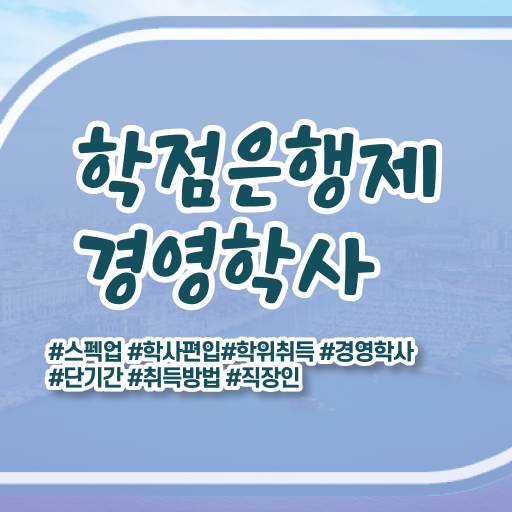 학점은행제
경영학사

#스펙업 #학사편입#학위취득 #경영학사
#단기간 #취득방법 #직장인